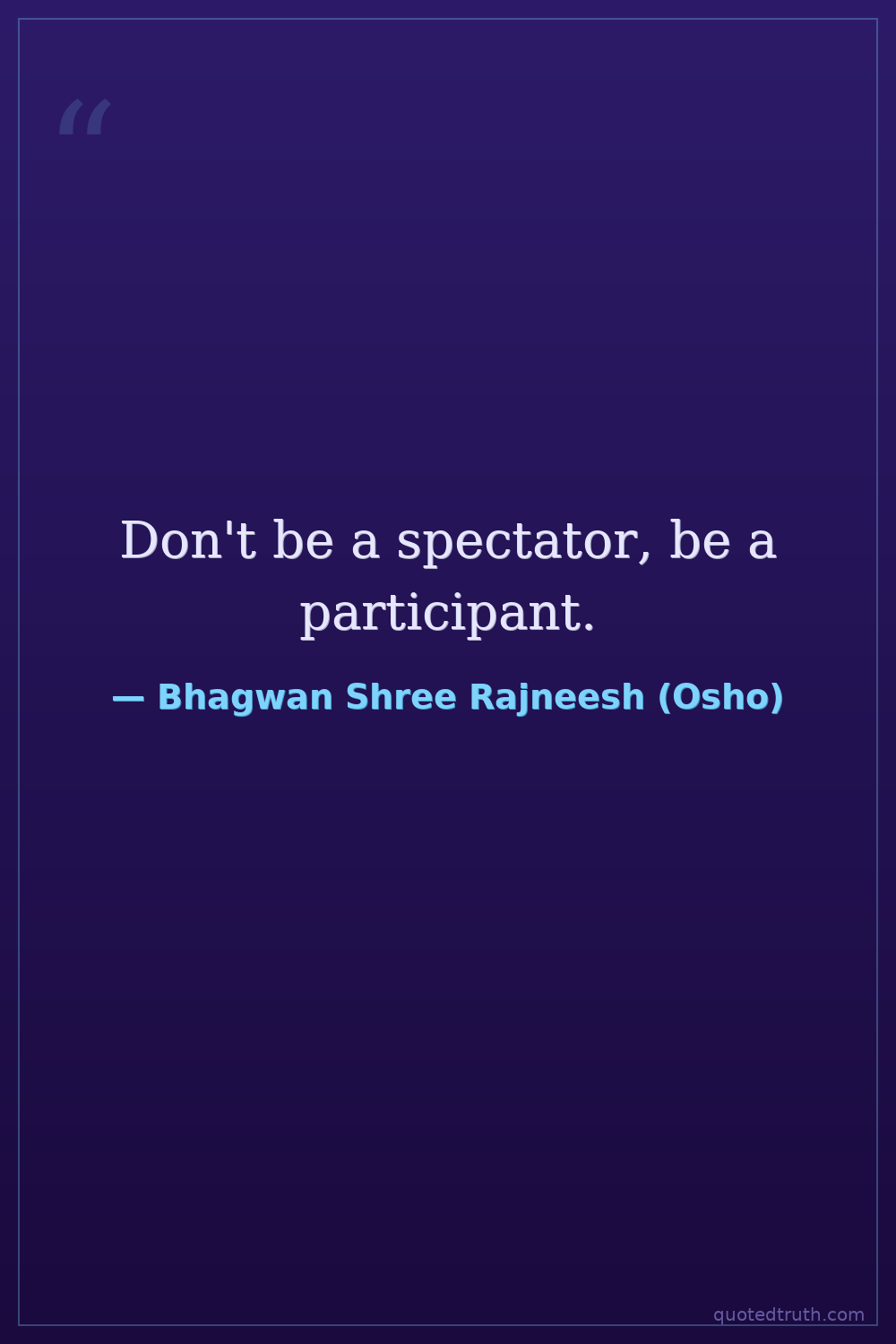 “

Don't be a spectator, be a participant.

— Bhagwan Shree Rajneesh (Osho)

quotedtruth.com